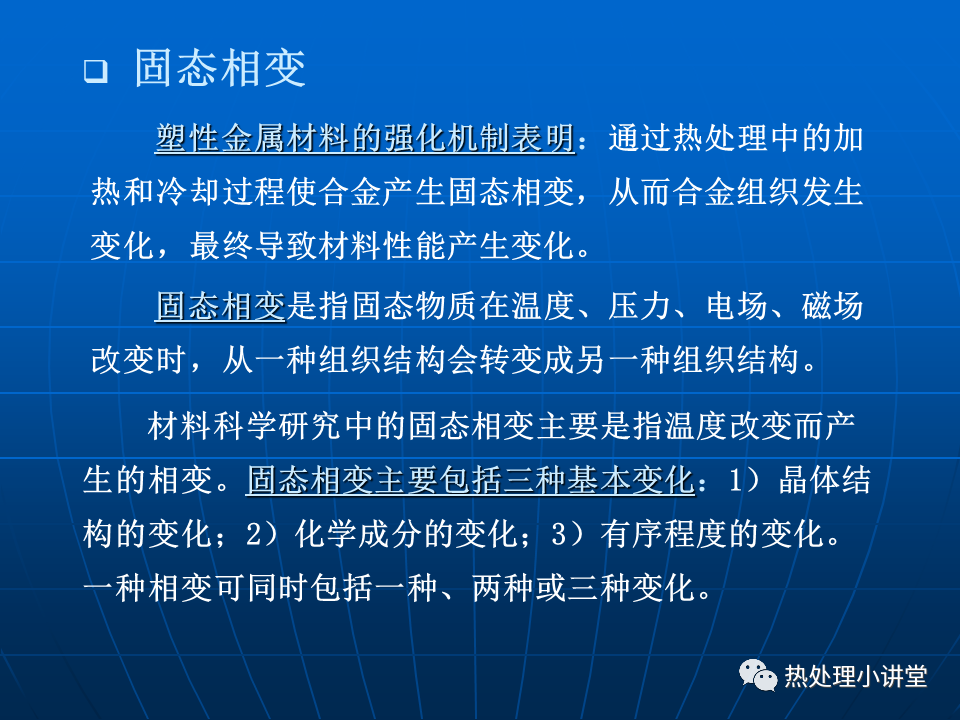 ❑ 固态相变

塑性金属材料的强化机制表明：通过热处理中的加热和冷却过程使合金产生固态相变，从而合金组织发生变化，最终导致材料性能产生变化。

固态相变是指固态物质在温度、压力、电场、磁场改变时，从一种组织结构会转变成另一种组织结构。

材料科学研究中的固态相变主要是指温度改变而产生的相变。固态相变主要包括三种基本变化：1）晶体结构的变化；2）化学成分的变化；3）有序程度的变化。一种相变可同时包括一种、两种或三种变化。

热处理小讲堂